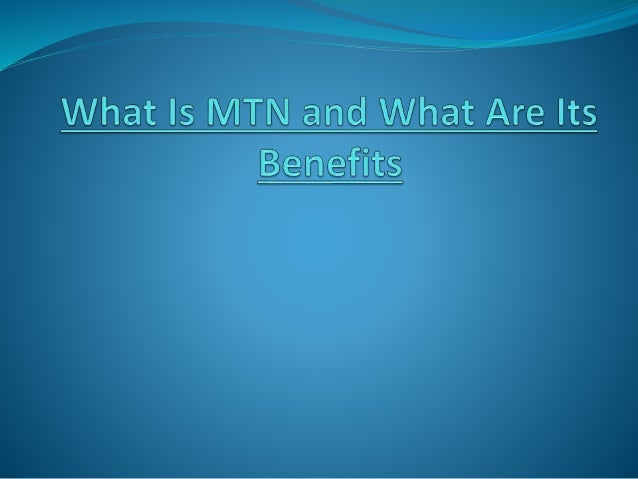 What Is MTN and What Are Its Benefits